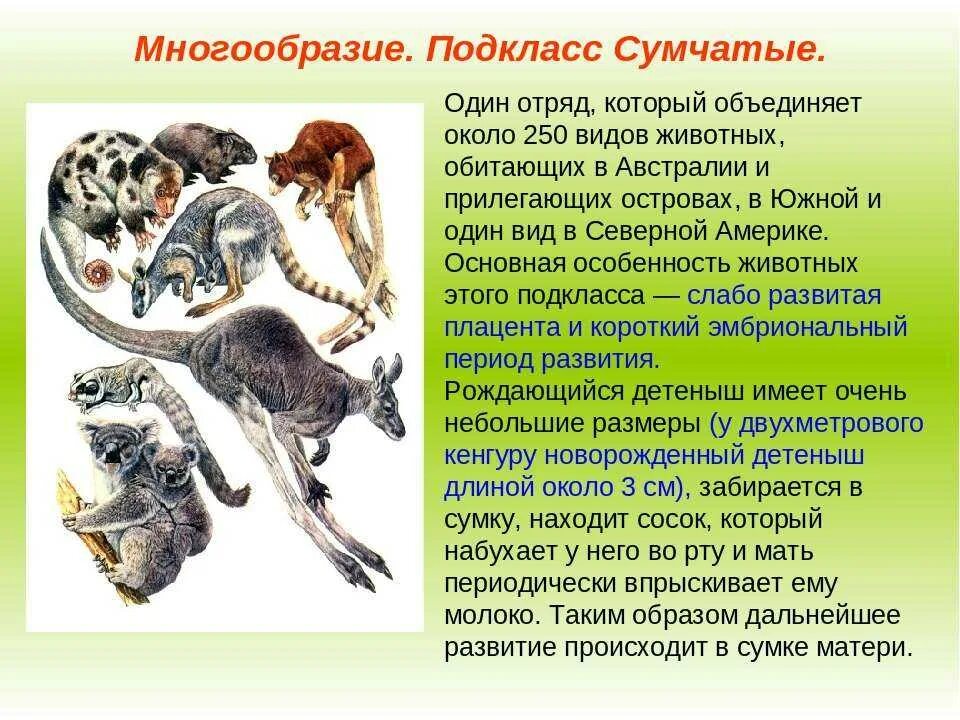 Многообразие. Подкласс Сумчатые.

Один отряд, который объединяет около 250 видов животных, обитающих в Австралии и прилегающих островах, в Южной и один вид в Северной Америке. Основная особенность животных этого подкласса — слабо развитая плацента и короткий эмбриональный период развития.
Рождающийся детеныш имеет очень небольшие размеры (у двухметрового кенгуру новорожденный детеныш длиной около 3 см), забирается в сумку, находит сосок, который набухает у него во рту и мать периодически впрыскивает ему молоко. Таким образом дальнейшее развитие происходит в сумке матери.